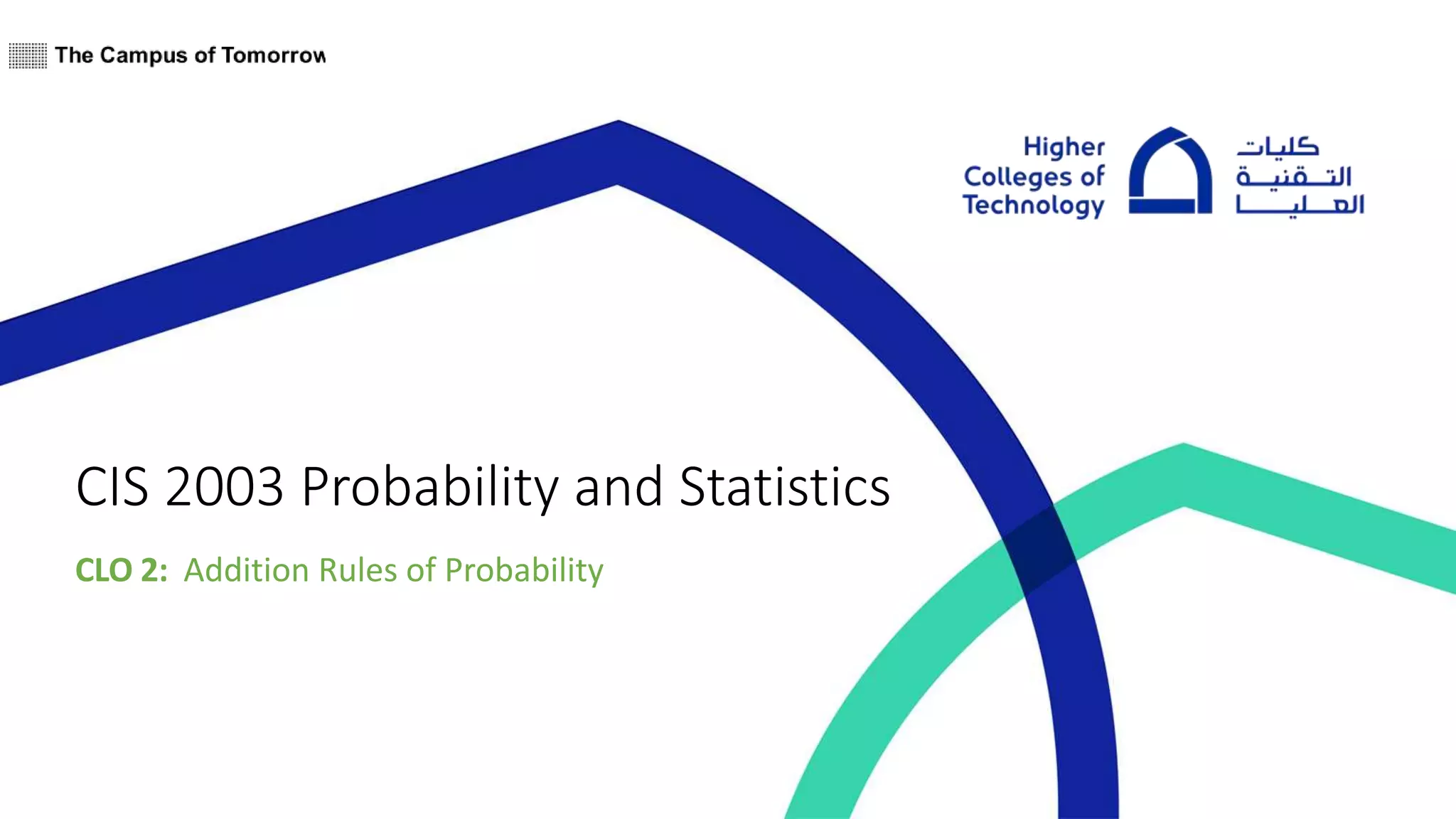 The Campus of Tomorrow

Higher Colleges of Technology

كليات التقنية العليا

CIS 2003 Probability and Statistics

CLO 2: Addition Rules of Probability